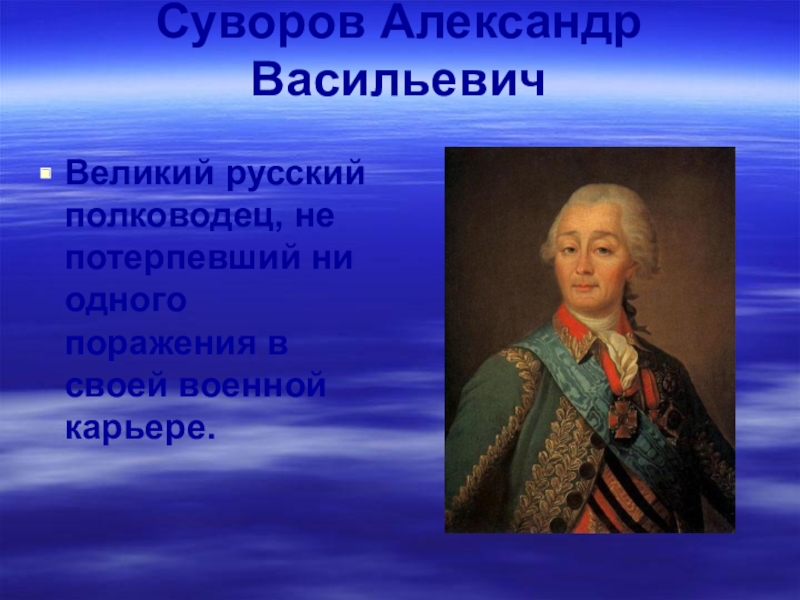 Суворов Александр Васильевич

Великий русский полководец, не потерпевший ни одного поражения в своей военной карьере.